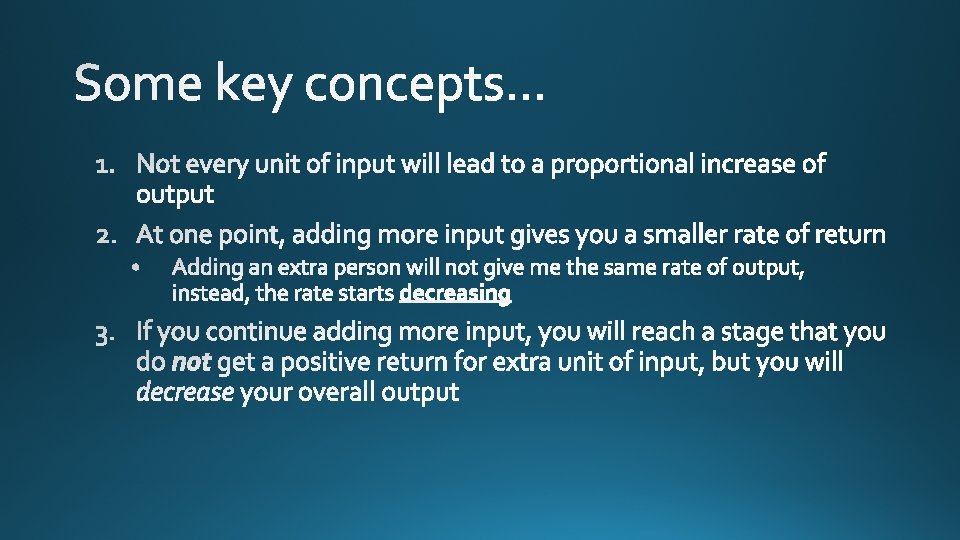 Some key concepts…

1. Not every unit of input will lead to a proportional increase of output
2. At one point, adding more input gives you a smaller rate of return
   • Adding an extra person will not give me the same rate of output, instead, the rate starts decreasing
3. If you continue adding more input, you will reach a stage that you do not get a positive return for extra unit of input, but you will decrease your overall output